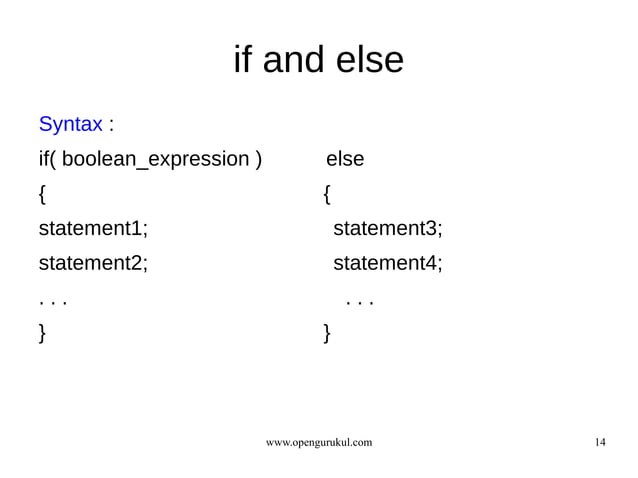 if and else

Syntax :

if( boolean_expression )
{
statement1;
statement2;
. . .
}

else
{
statement3;
statement4;
. . .
}

www.opengurukul.com

14